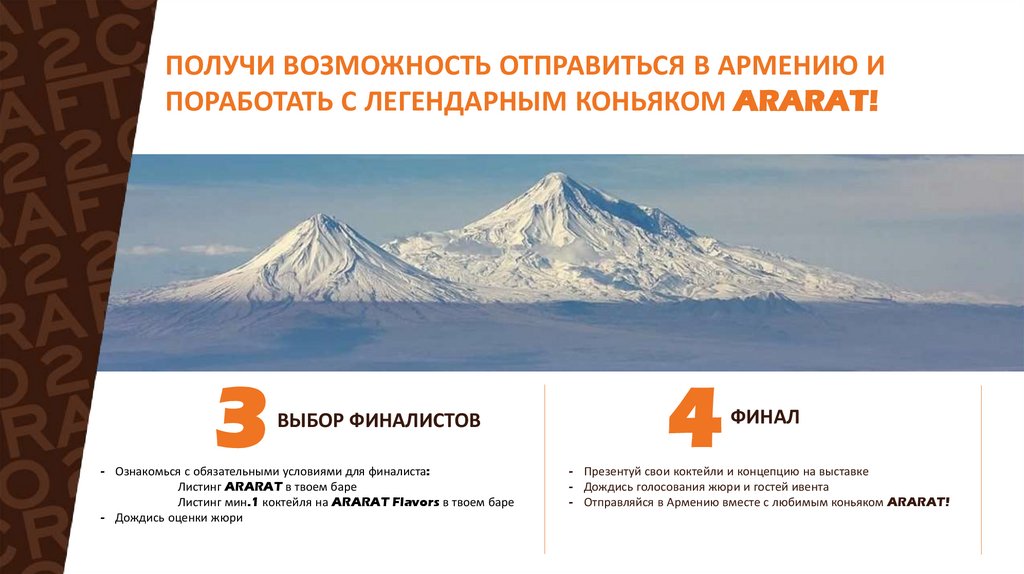 ПОЛУЧИ ВОЗМОЖНОСТЬ ОТПРАВИТЬСЯ В АРМЕНИЮ И ПОРАБОТАТЬ С ЛЕГЕНДАРНЫМ КОНЬЯКОМ ARARAT!

3 ВЫБОР ФИНАЛИСТОВ

- Ознакомься с обязательными условиями для финалиста:
Листинг ARARAT в твоем баре
Листинг мин.1 коктейля на ARARAT Flavors в твоем баре
- Дождись оценки жюри

4 ФИНАЛ

- Презентуй свои коктейли и концепцию на выставке
- Дождись голосования жюри и гостей ивента
- Отправляйся в Армению вместе с любимым коньяком ARARAT!